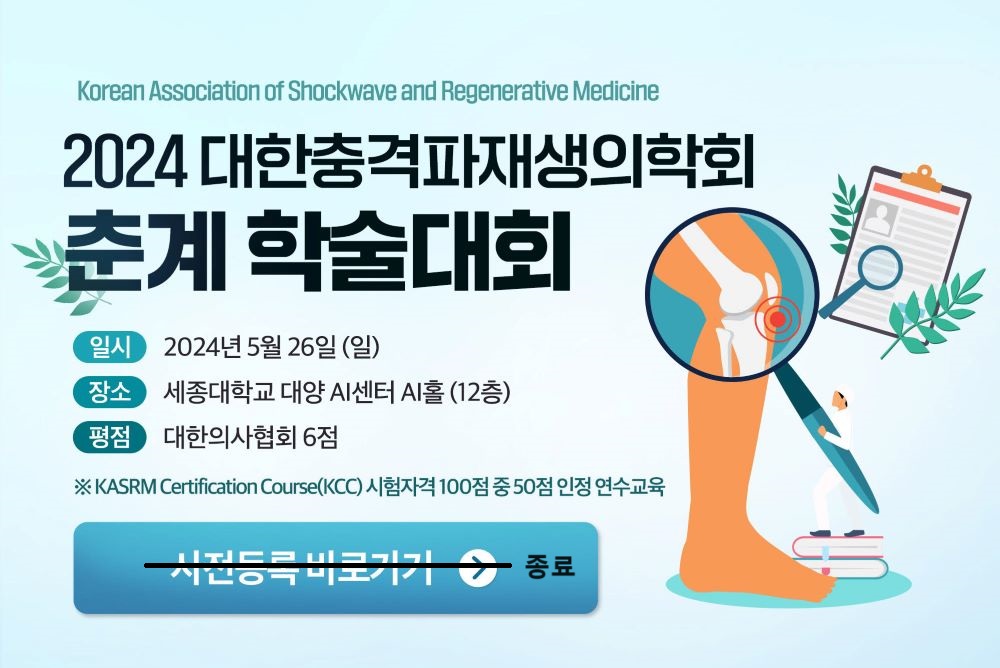 Korean Association of Shockwave and Regenerative Medicine

2024 대한충격파재생의학회
춘계 학술대회

일시 2024년 5월 26일 (일)
장소 세종대학교 대양 AI센터 AI홀 (12층)
평점 대한의사협회 6점

※ KASRM Certification Course(KCC) 시험자격 100점 중 50점 인정 연수교육

사전등록 바로가기 종료